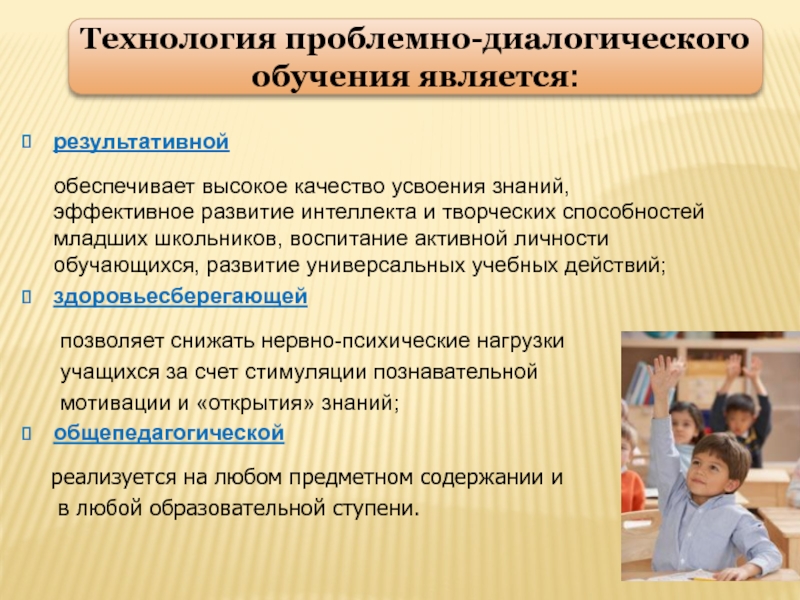 Технология проблемно-диалогического обучения является:

результативной

обеспечивает высокое качество усвоения знаний, эффективное развитие интеллекта и творческих способностей младших школьников, воспитание активной личности обучающихся, развитие универсальных учебных действий;

здоровьесберегающей

позволяет снижать нервно-психические нагрузки учащихся за счет стимуляции познавательной мотивации и «открытия» знаний;

общепедагогической

реализуется на любом предметном содержании и в любой образовательной ступени.